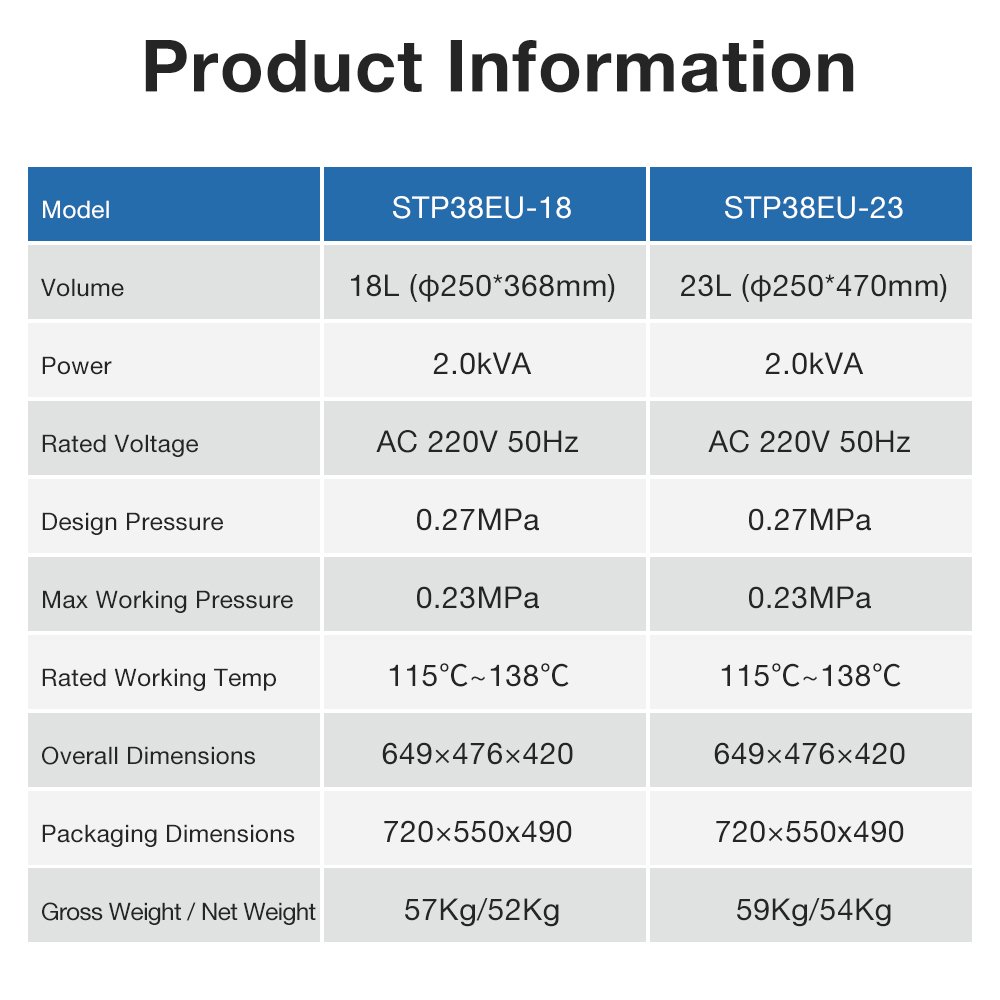 Product Information

| Model | STP38EU-18 | STP38EU-23 |
|---|---|---|
| Volume | 18L (ϕ250*368mm) | 23L (ϕ250*470mm) |
| Power | 2.0kVA | 2.0kVA |
| Rated Voltage | AC 220V 50Hz | AC 220V 50Hz |
| Design Pressure | 0.27MPa | 0.27MPa |
| Max Working Pressure | 0.23MPa | 0.23MPa |
| Rated Working Temp | 115℃~138℃ | 115℃~138℃ |
| Overall Dimensions | 649×476×420 | 649×476×420 |
| Packaging Dimensions | 720×550x490 | 720×550x490 |
| Gross Weight / Net Weight | 57Kg/52Kg | 59Kg/54Kg |